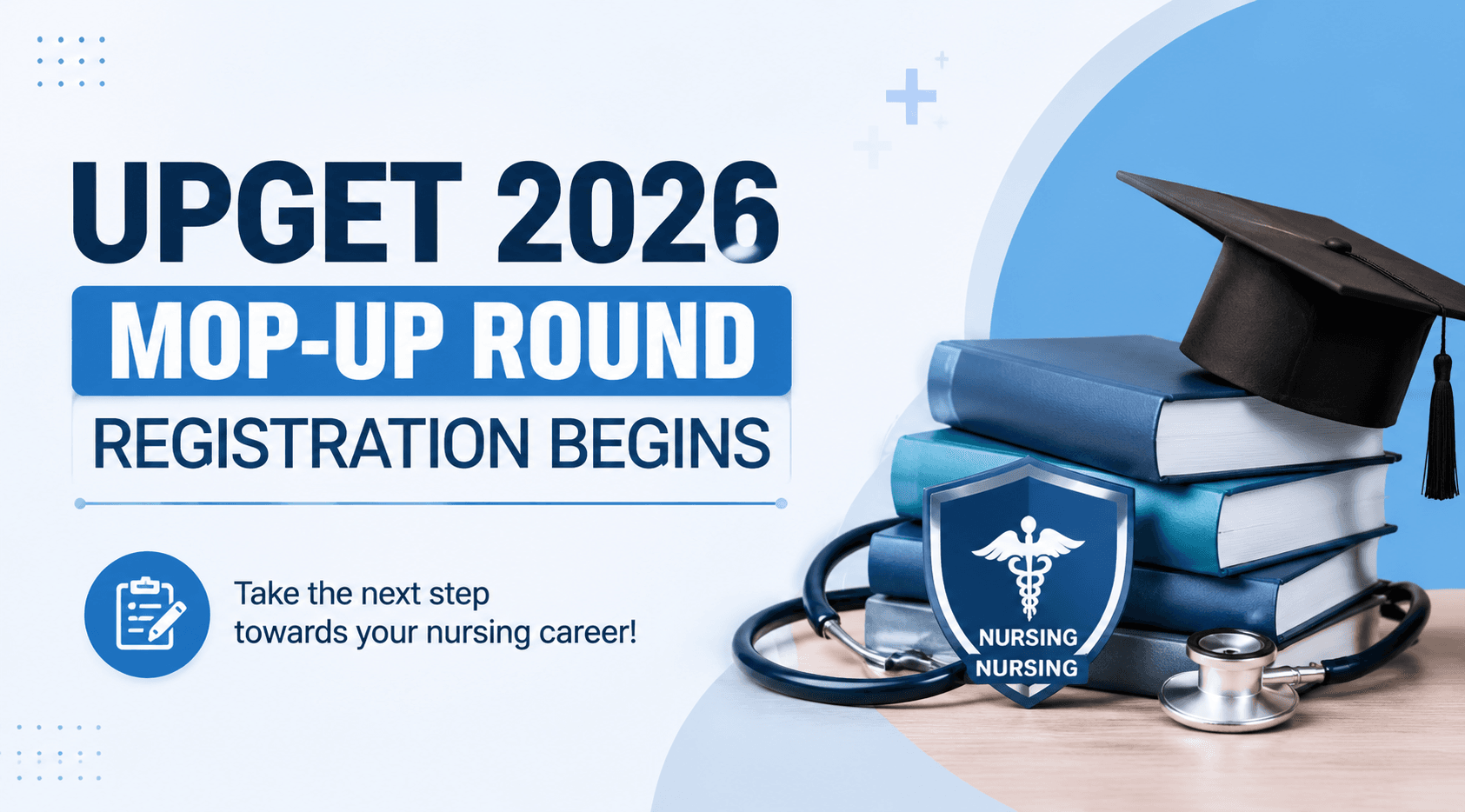 UPGET 2026

MOP-UP ROUND

REGISTRATION BEGINS

Take the next step towards your nursing career!

NURSING
NURSING